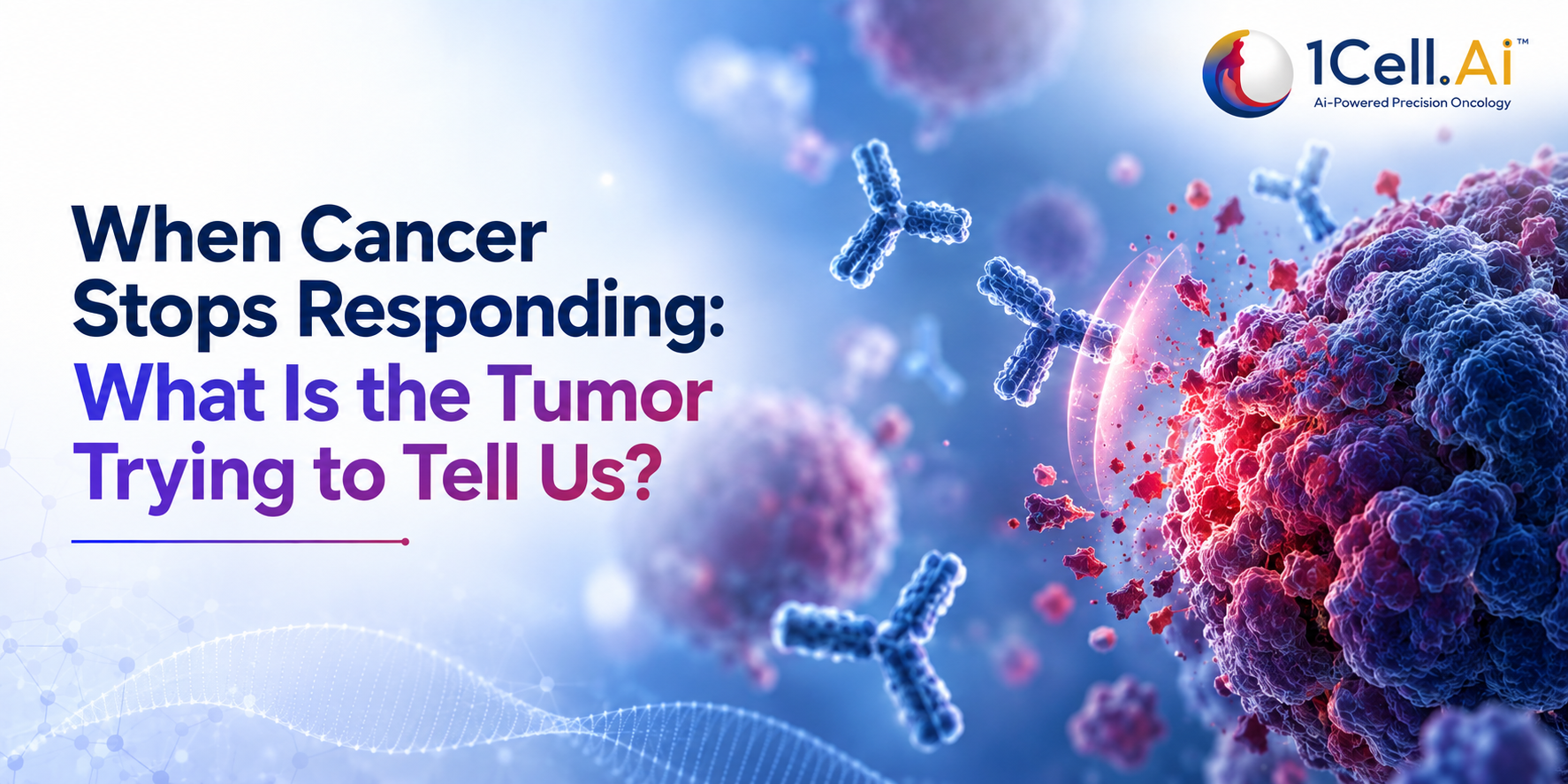 1Cell.Ai™
Ai-Powered Precision Oncology

When Cancer Stops Responding: What Is the Tumor Trying to Tell Us?